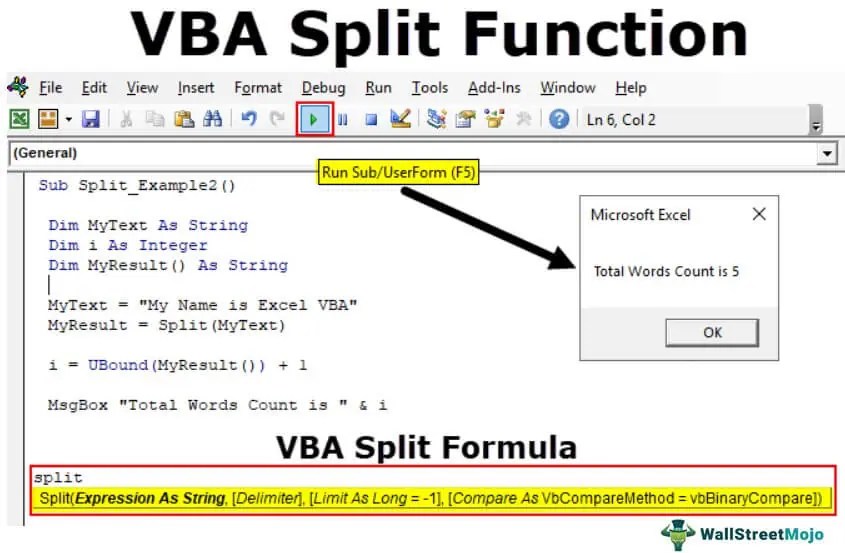 VBA Split Function

File Edit View Insert Format Debug Run Tools Add-Ins Window Help

Ln 6, Col 2

(General)

Run Sub/UserForm (F5)

Sub Split_Example2()

Dim MyText As String
Dim i As Integer
Dim MyResult() As String

MyText = "My Name is Excel VBA"
MyResult = Split(MyText)

i = UBound(MyResult()) + 1

MsgBox "Total Words Count is " & i

Microsoft Excel

Total Words Count is 5

OK

VBA Split Formula

split
Split(Expression As String, [Delimiter], [Limit As Long = -1], [Compare As VbCompareMethod = vbBinaryCompare])

WallStreetMojo